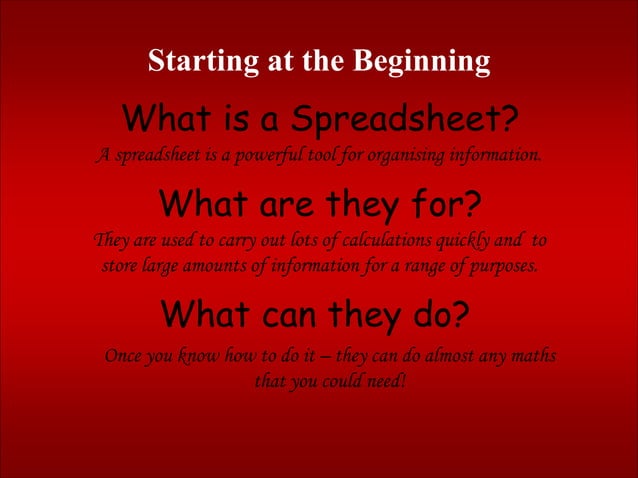 Starting at the Beginning

What is a Spreadsheet?

A spreadsheet is a powerful tool for organising information.

What are they for?

They are used to carry out lots of calculations quickly and to store large amounts of information for a range of purposes.

What can they do?

Once you know how to do it – they can do almost any maths that you could need!